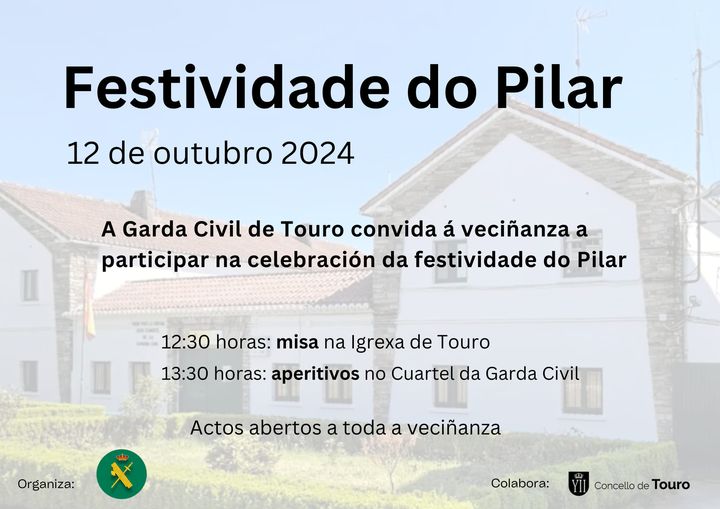 Festividade do Pilar

12 de outubro 2024

A Garda Civil de Touro convida á veciñanza a participar na celebración da festividade do Pilar

12:30 horas: misa na Igrexa de Touro

13:30 horas: aperitivos no Cuartel da Garda Civil

Actos abertos a toda a veciñanza

Organiza:

Colabora: Concello de Touro